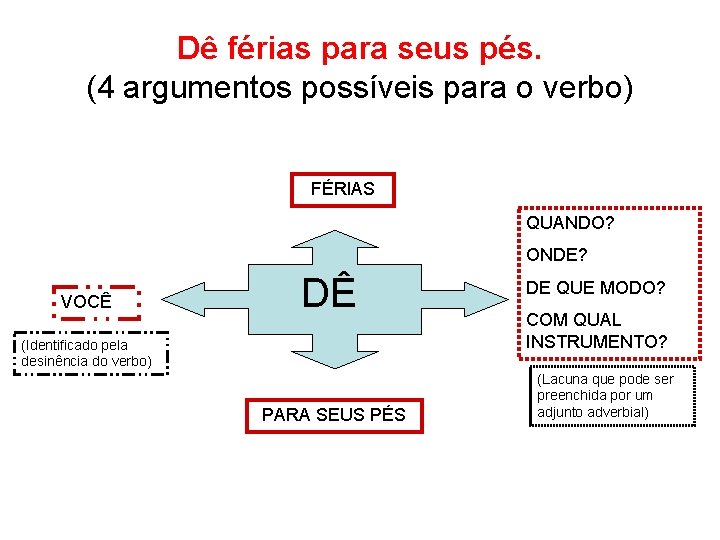 Dê férias para seus pés.
(4 argumentos possíveis para o verbo)

FÉRIAS

VOCÊ

(Identificado pela desinência do verbo)

DÊ

QUANDO?
ONDE?
DE QUE MODO?
COM QUAL INSTRUMENTO?

(Lacuna que pode ser preenchida por um adjunto adverbial)

PARA SEUS PÉS